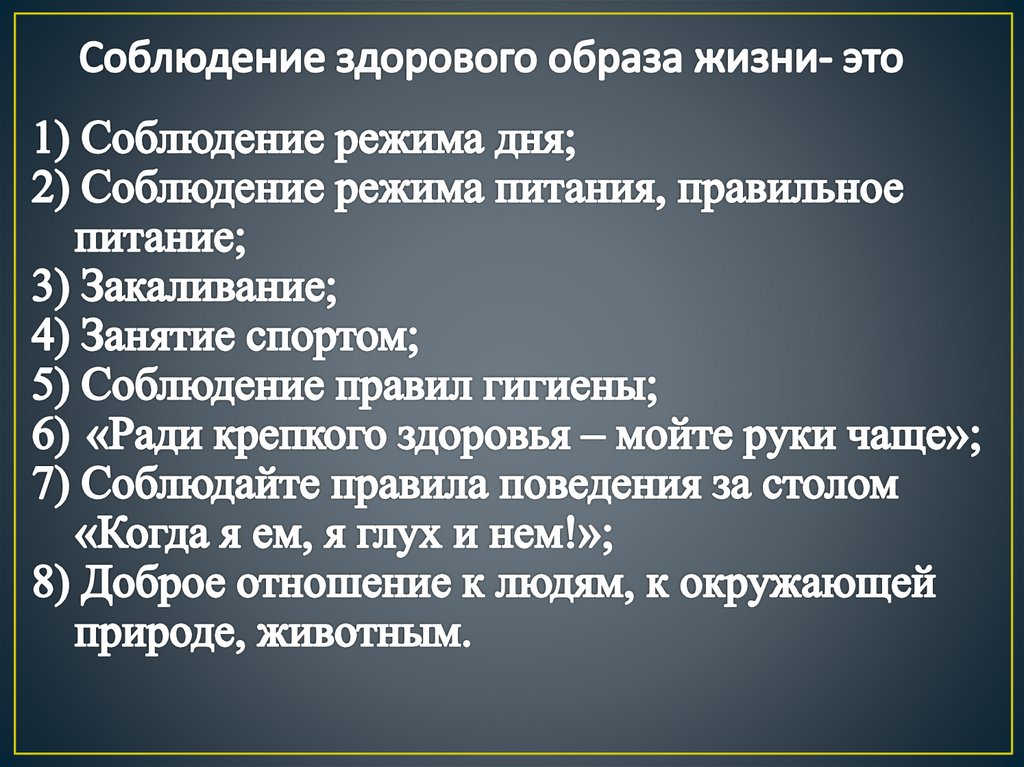 Соблюдение здорового образа жизни- это

1) Соблюдение режима дня;
2) Соблюдение режима питания, правильное питание;
3) Закаливание;
4) Занятие спортом;
5) Соблюдение правил гигиены;
6) «Ради крепкого здоровья – мойте руки чаще»;
7) Соблюдайте правила поведения за столом «Когда я ем, я глух и нем!»;
8) Доброе отношение к людям, к окружающей природе, животным.